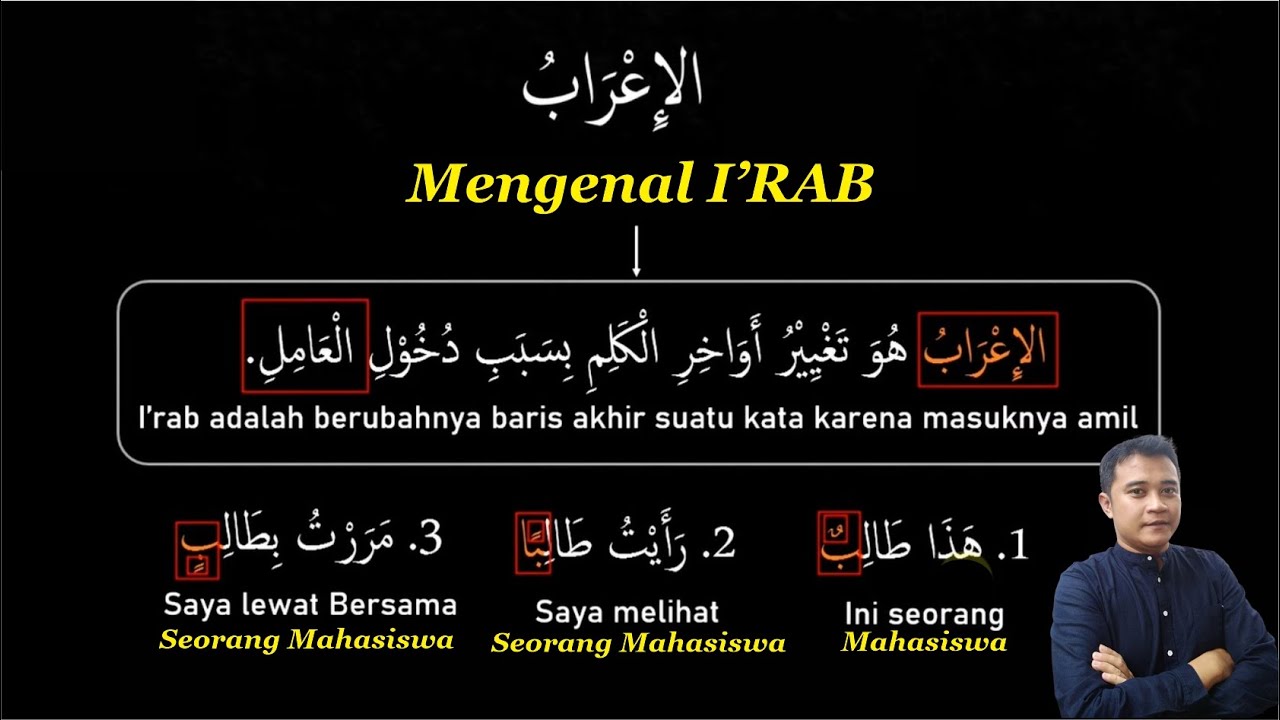 الإِعْرَابُ

Mengenal I'RAB

الإِعْرَابُ هُوَ تَغْيِيْرُ أَوَاخِرِ الْكَلِمِ بِسَبَبِ دُخُوْلِ الْعَامِلِ.

I'rab adalah berubahnya baris akhir suatu kata karena masuknya amil

1. هَذَا طَالِبٌ
Ini seorang Mahasiswa

2. رَأَيْتُ طَالِبًا
Saya melihat Seorang Mahasiswa

3. مَرَرْتُ بِطَالِبٍ
Saya lewat Bersama Seorang Mahasiswa